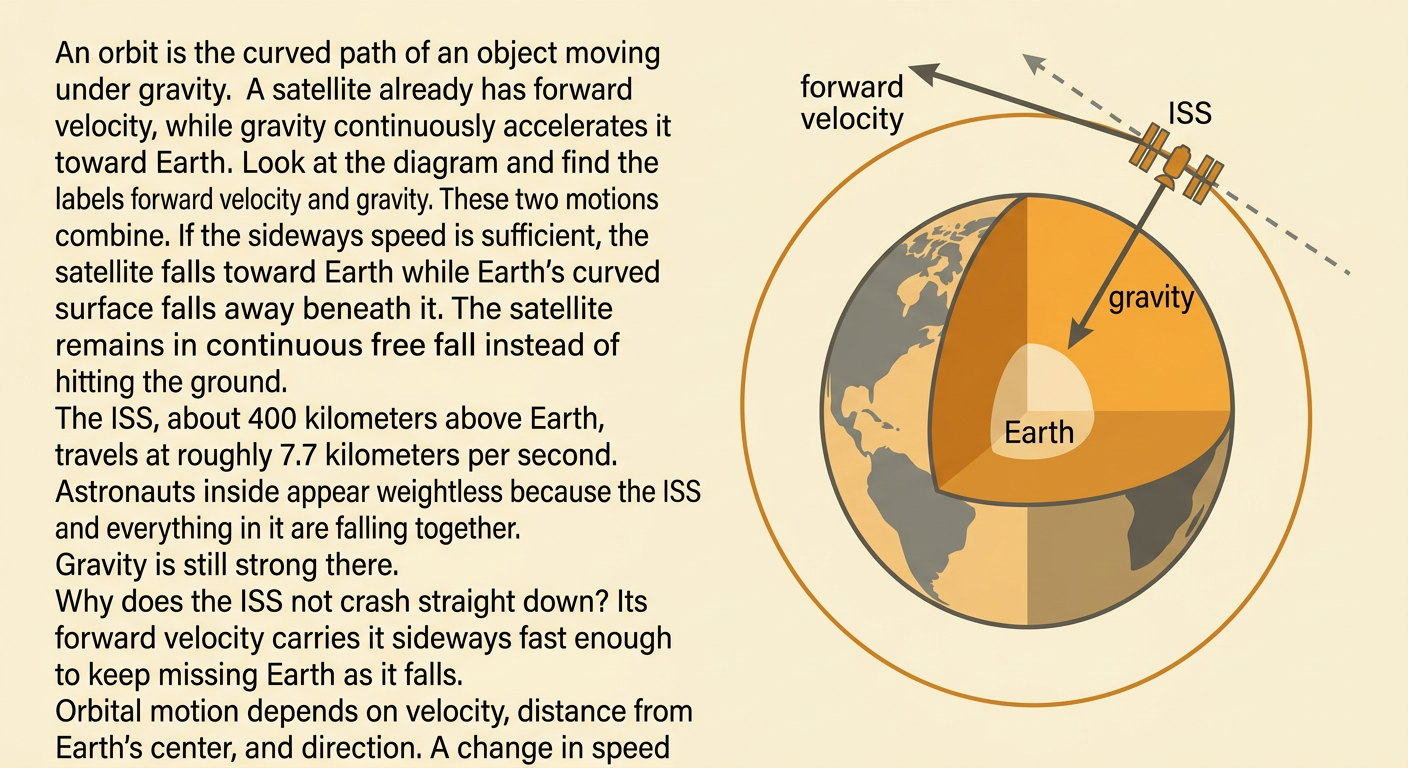 An orbit is the curved path of an object moving under gravity.  A satellite already has forward velocity, while gravity continuously accelerates it toward Earth. Look at the diagram and find the labels forward velocity and gravity. These two motions combine. If the sideways speed is sufficient, the satellite falls toward Earth while Earth's curved surface falls away beneath it. The satellite remains in continuous free fall instead of hitting the ground.
The ISS, about 400 kilometers above Earth, travels at roughly 7.7 kilometers per second.
Astronauts inside appear weightless because the ISS and everything in it are falling together.
Gravity is still strong there.
Why does the ISS not crash straight down? Its forward velocity carries it sideways fast enough to keep missing Earth as it falls.
Orbital motion depends on velocity, distance from Earth's center, and direction. A change in speed

forward velocity
ISS
gravity
Earth